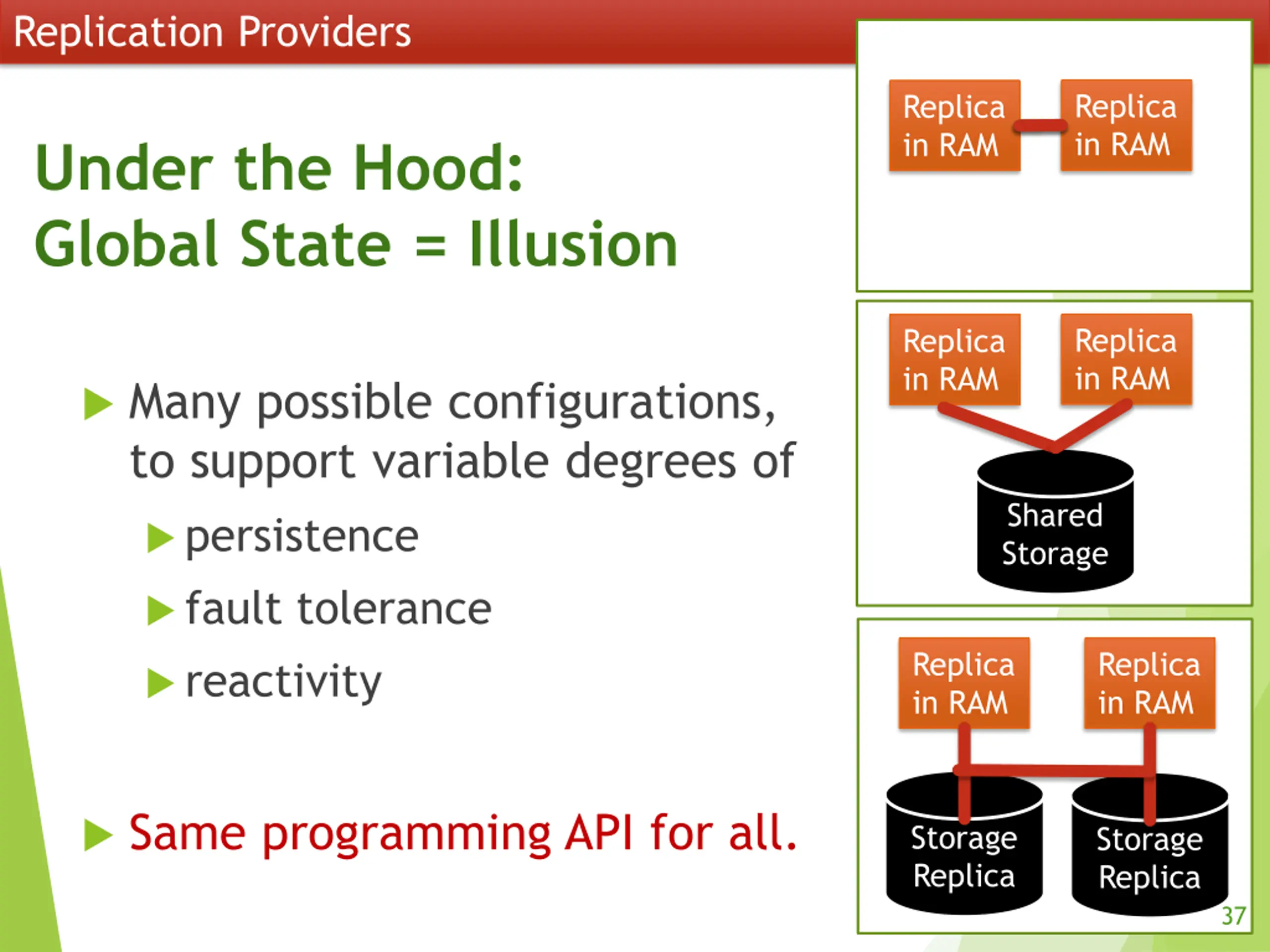 Replication Providers

Under the Hood:
Global State = Illusion

Many possible configurations, to support variable degrees of

persistence

fault tolerance

reactivity

Same programming API for all.

Replica in RAM

Replica in RAM

Replica in RAM

Replica in RAM

Shared Storage

Replica in RAM

Replica in RAM

Storage Replica

Storage Replica

37